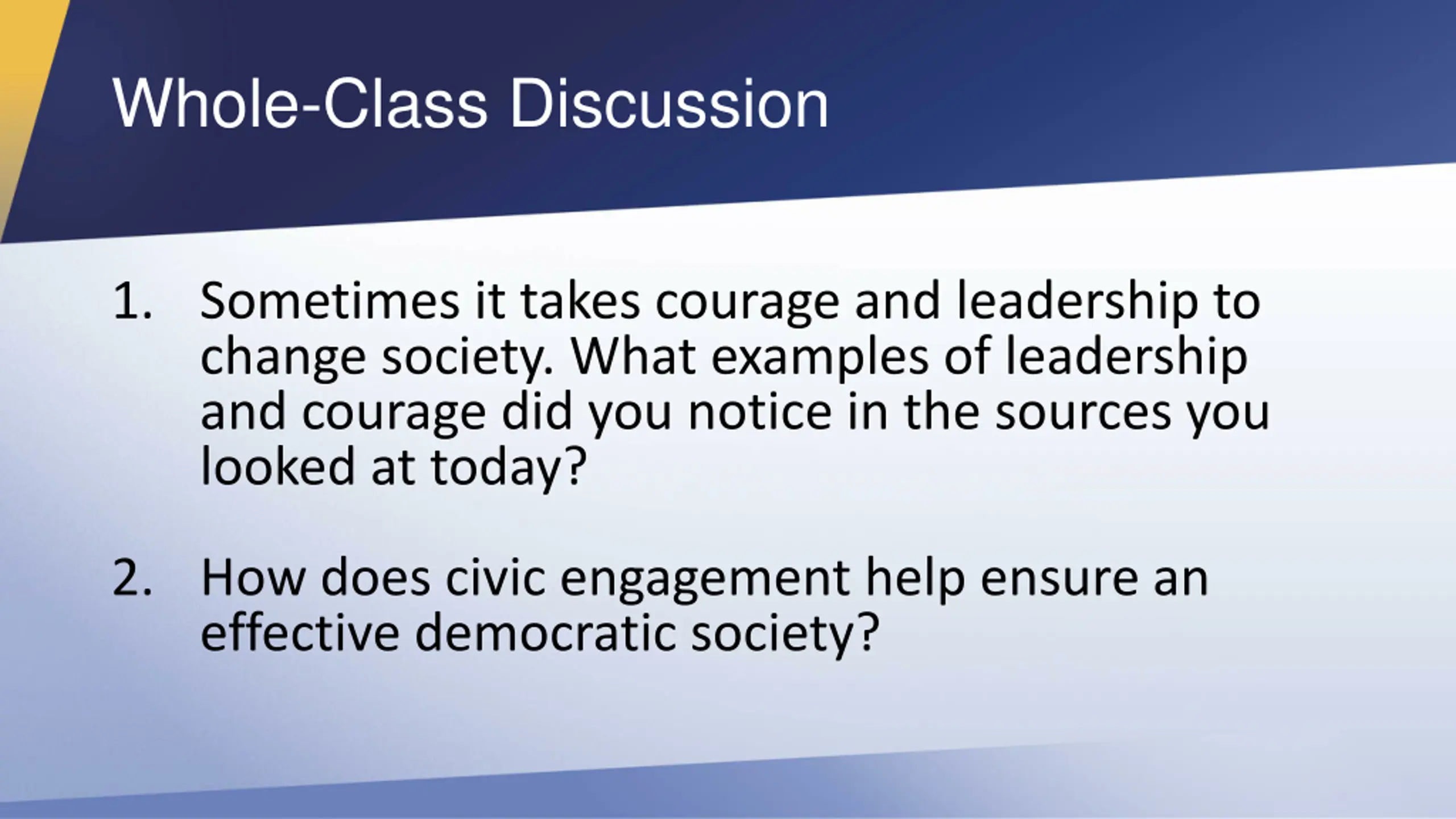 Whole-Class Discussion

1. Sometimes it takes courage and leadership to change society. What examples of leadership and courage did you notice in the sources you looked at today?

2. How does civic engagement help ensure an effective democratic society?